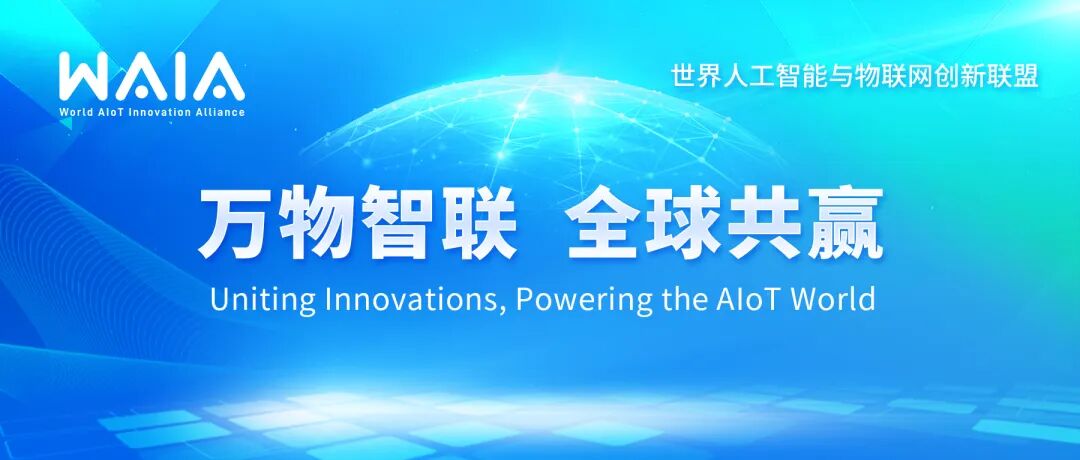 WAIA
World AIoT Innovation Alliance

世界人工智能与物联网创新联盟

万物智联 全球共赢

Uniting Innovations, Powering the AIoT World